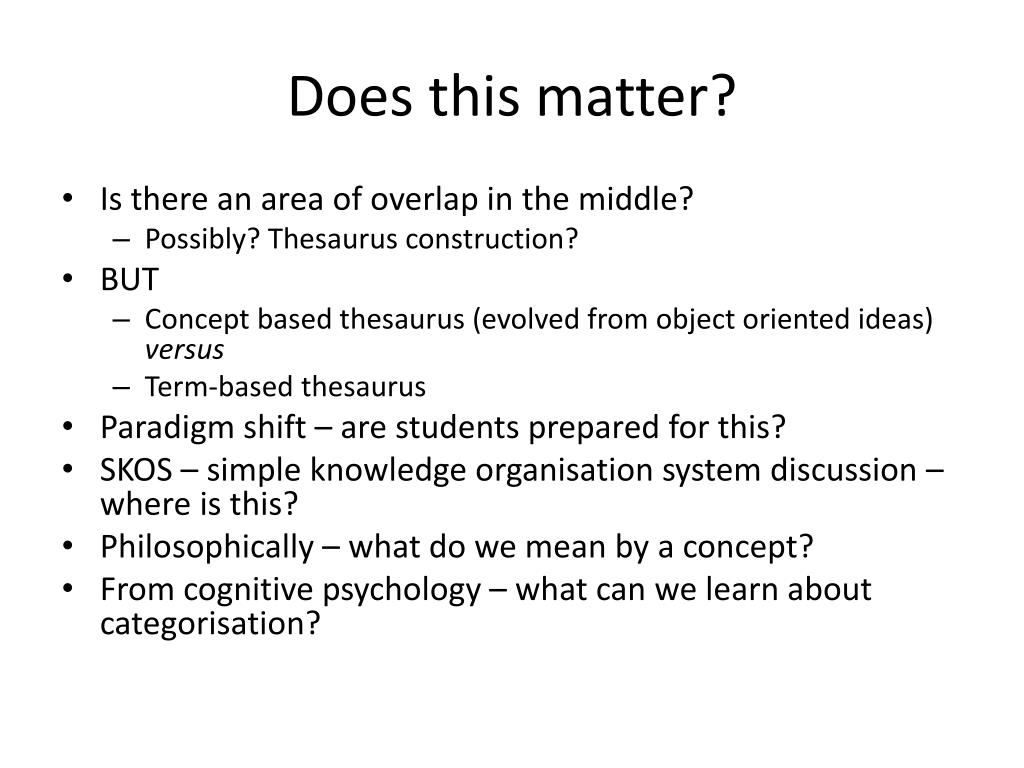 Does this matter?

• Is there an area of overlap in the middle?
  – Possibly? Thesaurus construction?
• BUT
  – Concept based thesaurus (evolved from object oriented ideas) versus
  – Term-based thesaurus
• Paradigm shift – are students prepared for this?
• SKOS – simple knowledge organisation system discussion – where is this?
• Philosophically – what do we mean by a concept?
• From cognitive psychology – what can we learn about categorisation?